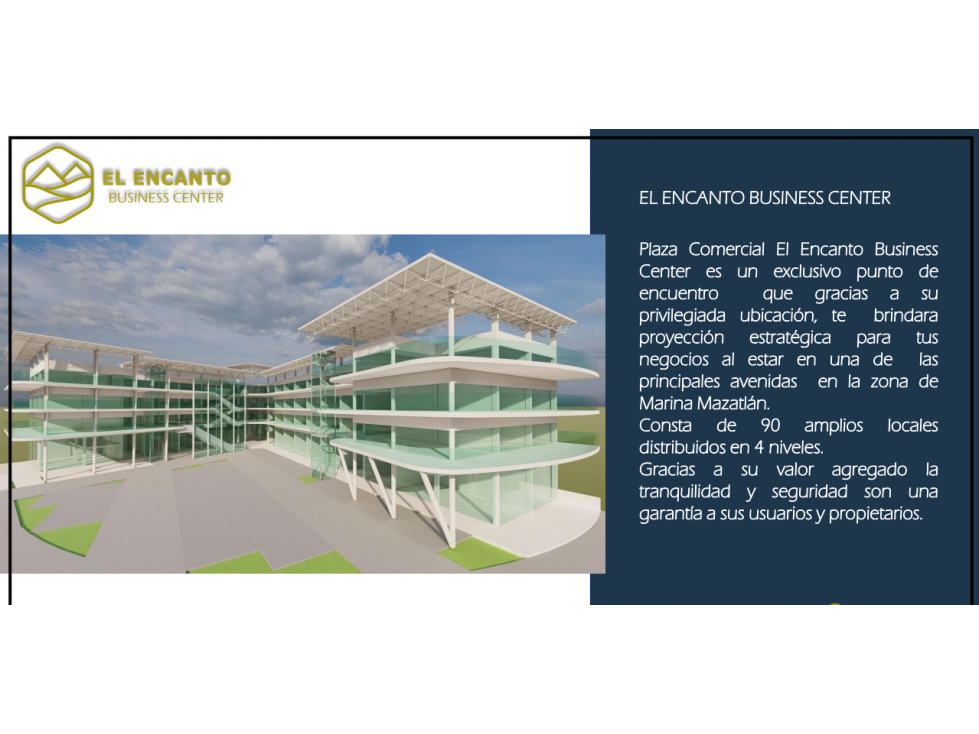 EL ENCANTO
BUSINESS CENTER

EL ENCANTO BUSINESS CENTER

Plaza Comercial El Encanto Business Center es un exclusivo punto de encuentro que gracias a su privilegiada ubicación, te brindara proyección estratégica para tus negocios al estar en una de las principales avenidas en la zona de Marina Mazatlán.
Consta de 90 amplios locales distribuidos en 4 niveles.
Gracias a su valor agregado la tranquilidad y seguridad son una garantía a sus usuarios y propietarios.